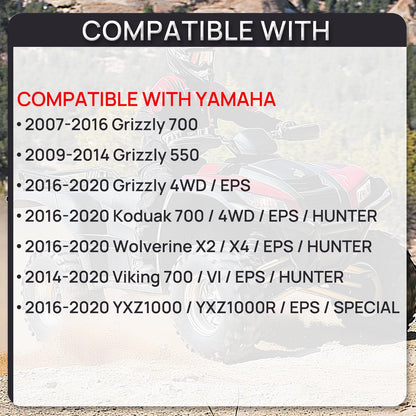 COMPATIBLE WITH

COMPATIBLE WITH YAMAHA

• 2007-2016 Grizzly 700

• 2009-2014 Grizzly 550

• 2016-2020 Grizzly 4WD / EPS

• 2016-2020 Koduak 700 / 4WD / EPS / HUNTER

• 2016-2020 Wolverine X2 / X4 / EPS / HUNTER

• 2014-2020 Viking 700 / VI / EPS / HUNTER

• 2016-2020 YXZ1000 / YXZ1000R / EPS / SPECIAL